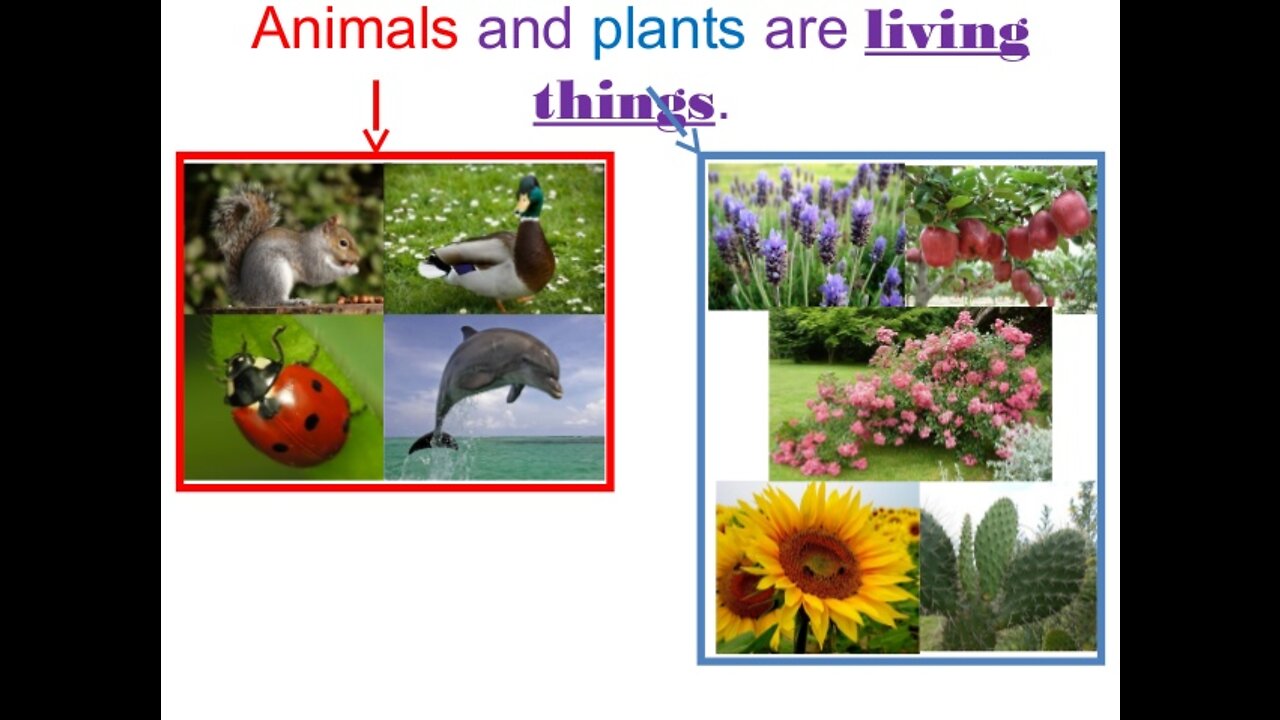 Animals and plants are living things.